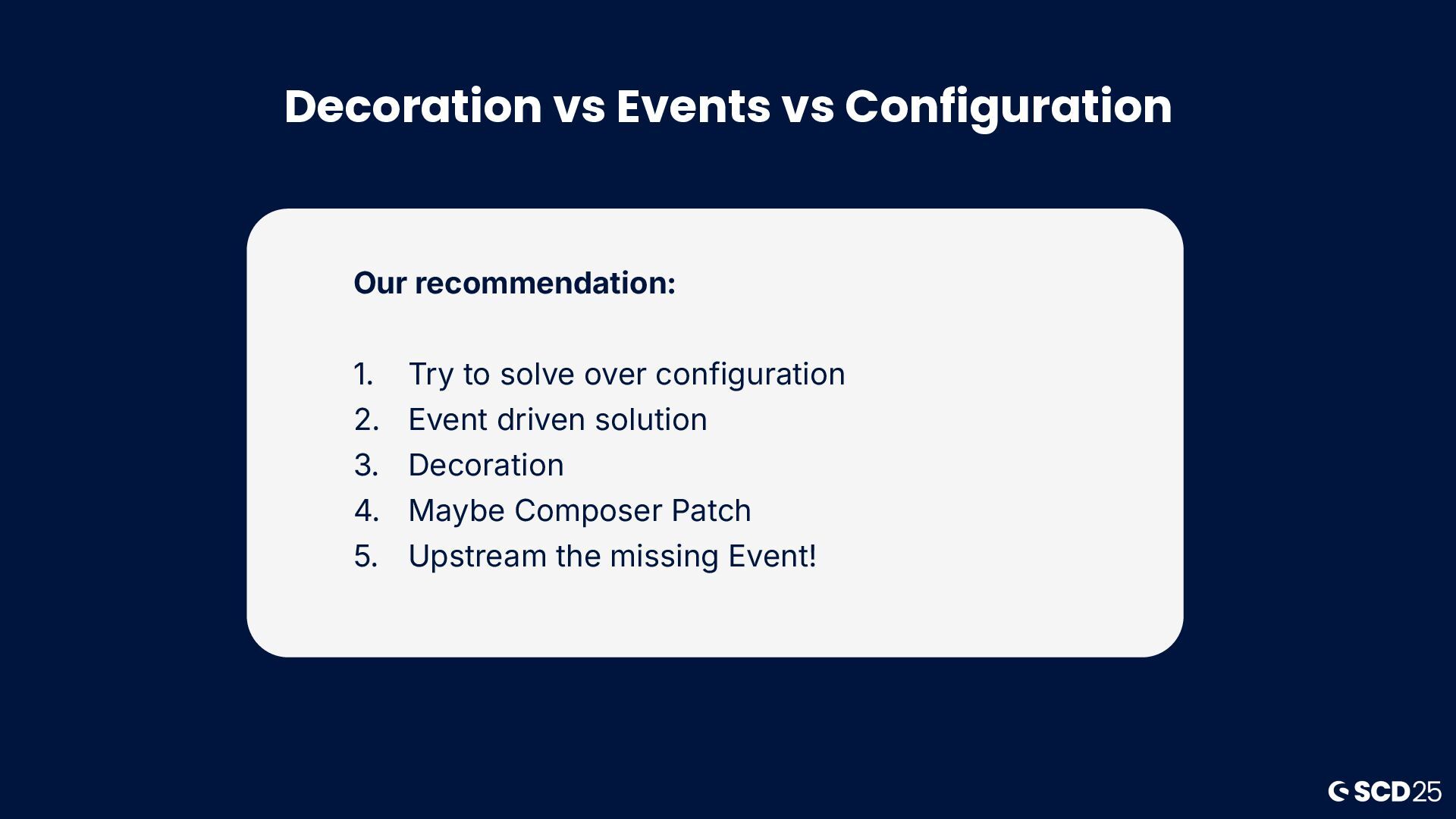 Decoration vs Events vs Configuration

Our recommendation:

1. Try to solve over configuration
2. Event driven solution
3. Decoration
4. Maybe Composer Patch
5. Upstream the missing Event!

SCD25